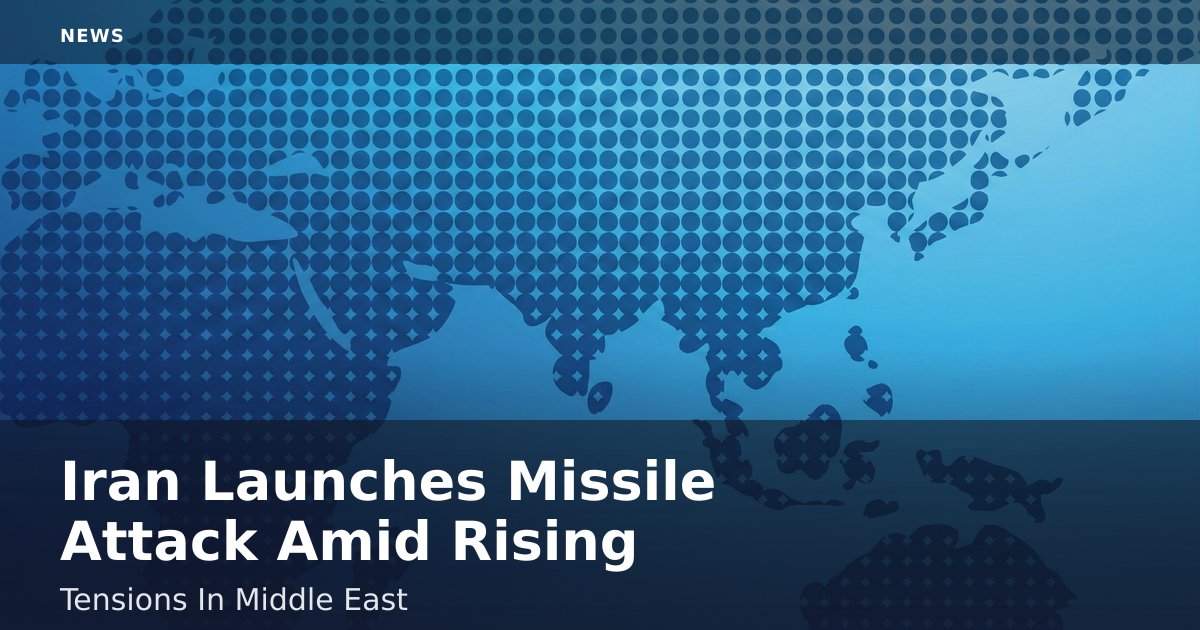 NEWS

Iran Launches Missile Attack Amid Rising

Tensions In Middle East